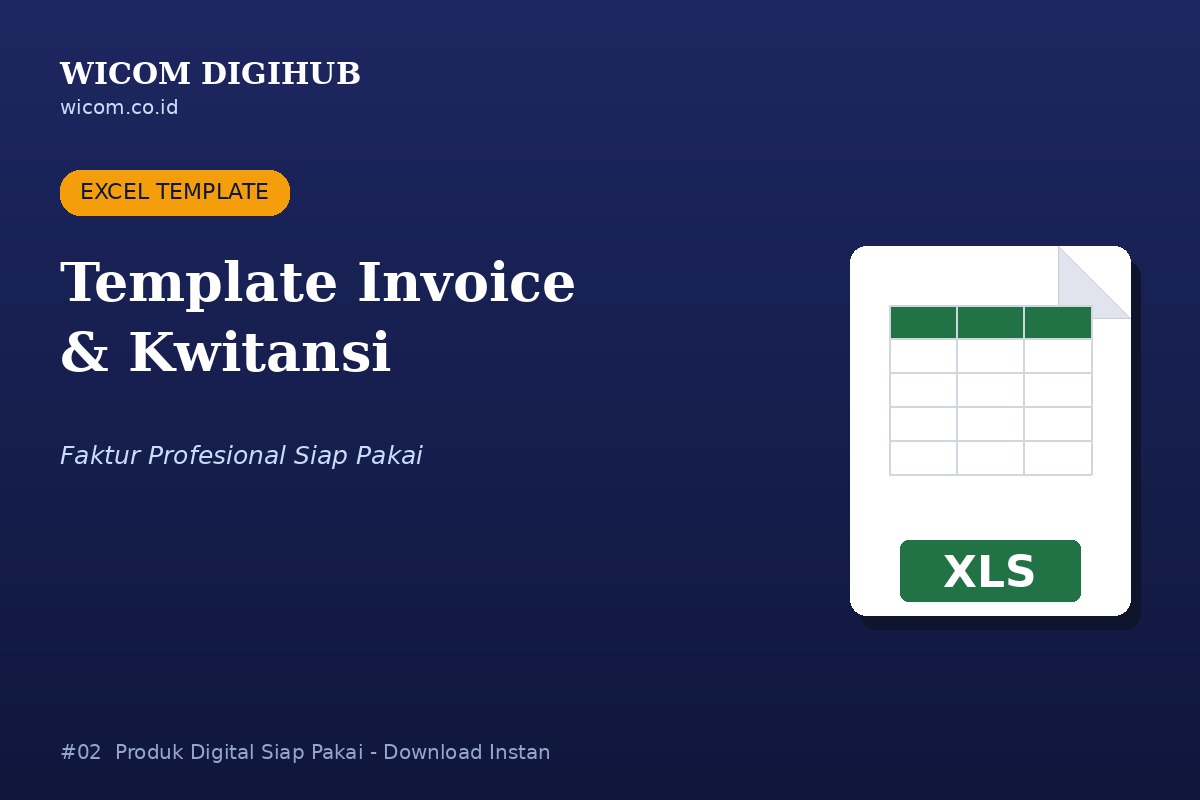 WICOM DIGIHUB
wicom.co.id

EXCEL TEMPLATE

Template Invoice & Kwitansi

Faktur Profesional Siap Pakai

XLS

#02 Produk Digital Siap Pakai - Download Instan